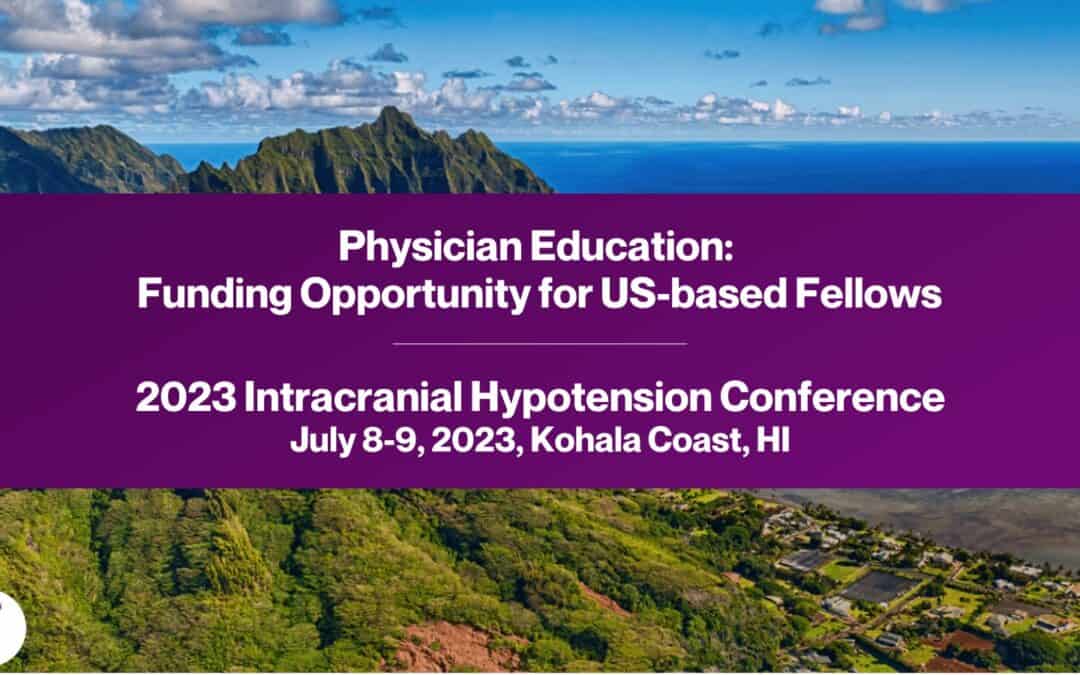 Physician Education:
Funding Opportunity for US-based Fellows

2023 Intracranial Hypotension Conference
July 8-9, 2023, Kohala Coast, HI